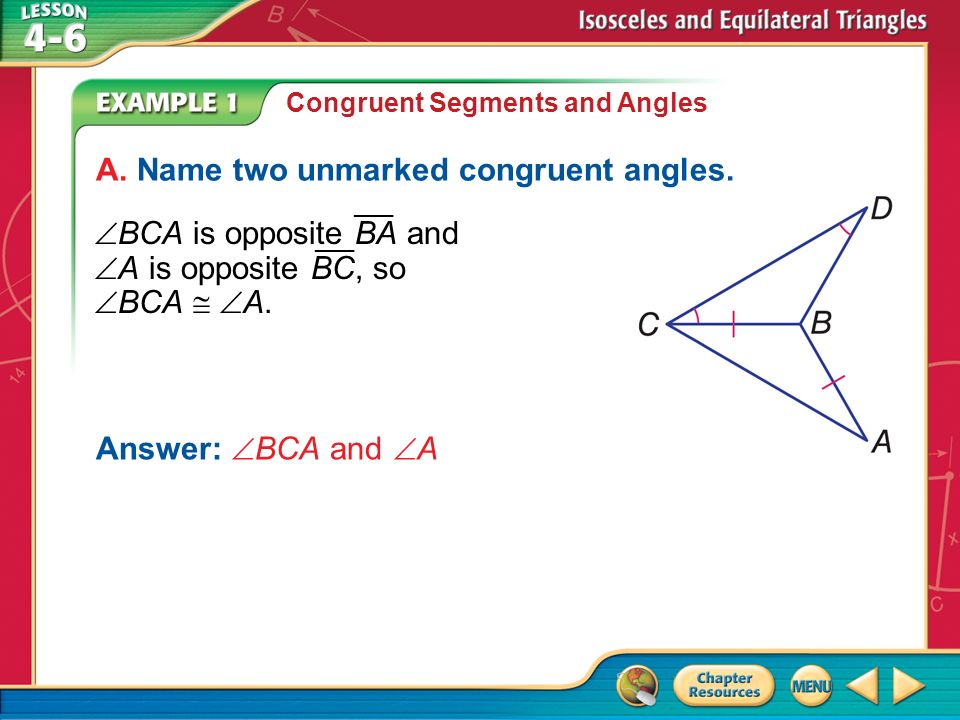 LESSON 4-6

Isosceles and Equilateral Triangles

EXAMPLE 1 Congruent Segments and Angles

A. Name two unmarked congruent angles.

$\angle BCA$ is opposite $\overline{BA}$ and $\angle A$ is opposite $\overline{BC}$, so $\angle BCA \cong \angle A$.

D
C
B
A

Answer: $\angle BCA$ and $\angle A$

Chapter Resources

MENU